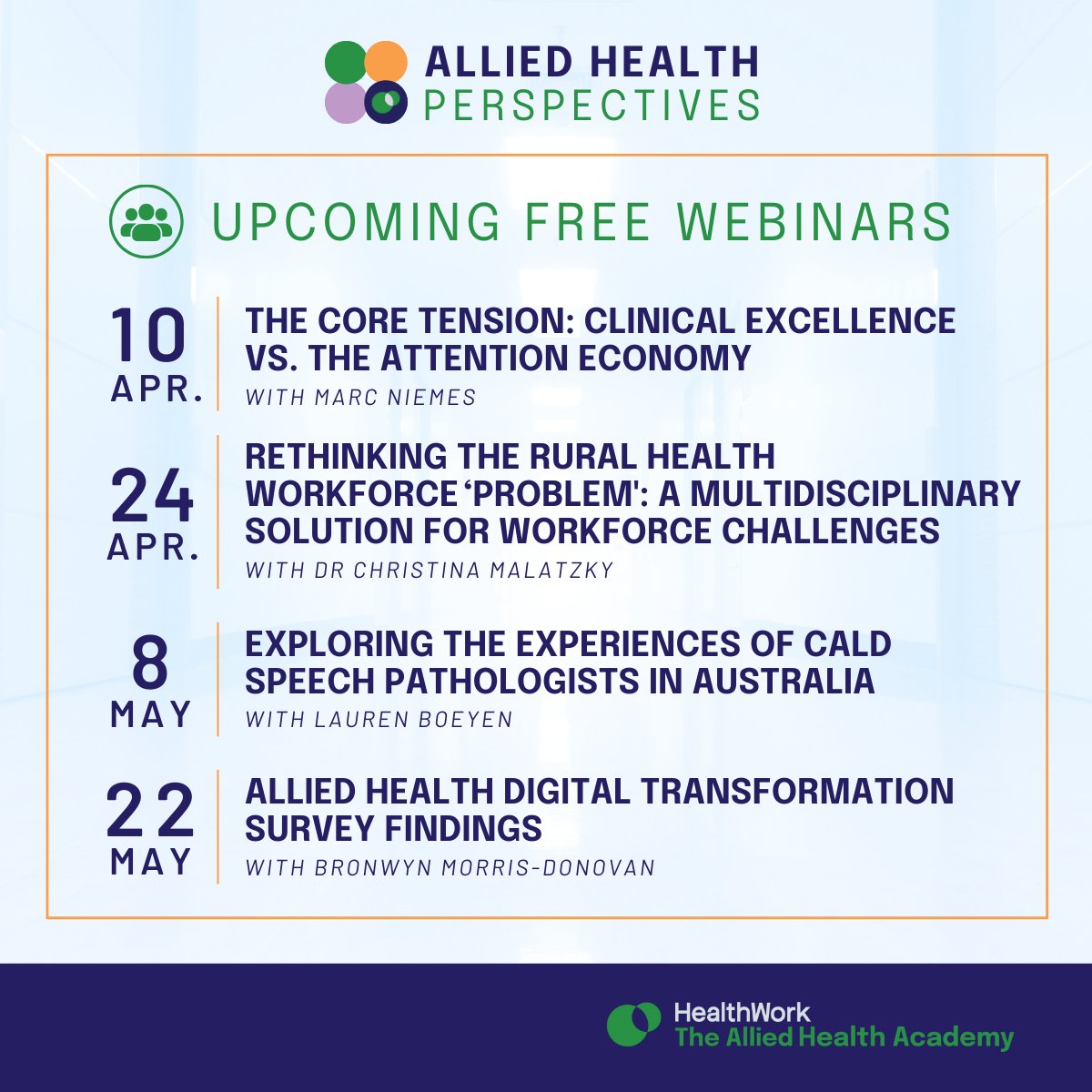 ALLIED HEALTH
PERSPECTIVES

UPCOMING FREE WEBINARS

10 APR.

THE CORE TENSION: CLINICAL EXCELLENCE VS. THE ATTENTION ECONOMY

WITH MARC NIEMES

24 APR.

RETHINKING THE RURAL HEALTH WORKFORCE ‘PROBLEM': A MULTIDISCIPLINARY SOLUTION FOR WORKFORCE CHALLENGES

WITH DR CHRISTINA MALATZKY

8 MAY

EXPLORING THE EXPERIENCES OF CALD SPEECH PATHOLOGISTS IN AUSTRALIA

WITH LAUREN BOEYEN

22 MAY

ALLIED HEALTH DIGITAL TRANSFORMATION SURVEY FINDINGS

WITH BRONWYN MORRIS-DONOVAN

HealthWork
The Allied Health Academy